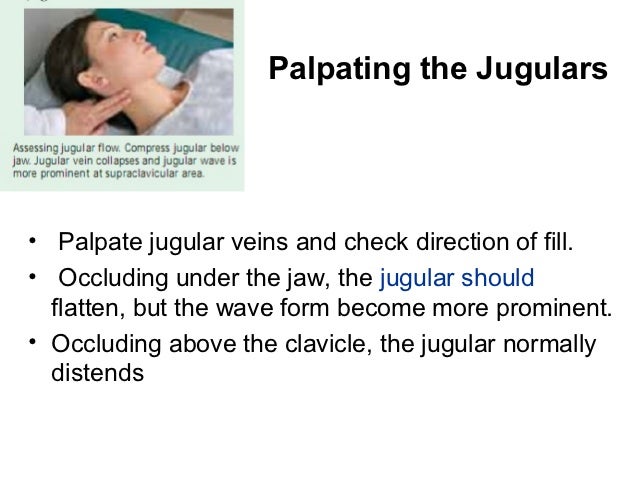 Assessing jugular flow. Compress jugular below jaw. Jugular vein collapses and jugular wave is more prominent at supraclavicular area.

Palpating the Jugulars

• Palpate jugular veins and check direction of fill.
• Occluding under the jaw, the jugular should flatten, but the wave form become more prominent.
• Occluding above the clavicle, the jugular normally distends